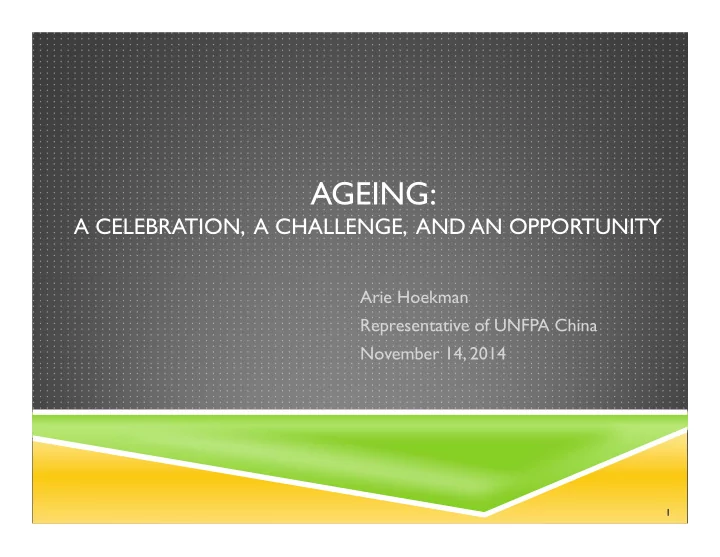 AGEING:
A CELEBRATION, A CHALLENGE, AND AN OPPORTUNITY

Arie Hoekman
Representative of UNFPA China
November 14, 2014

1